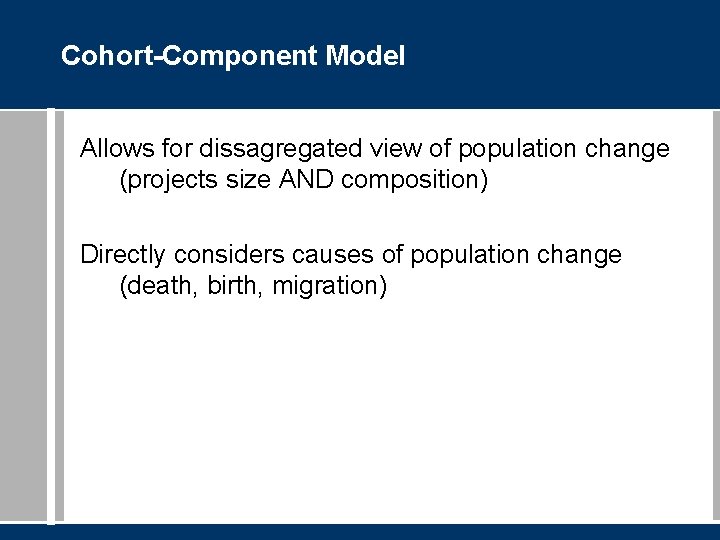 Cohort-Component Model

Allows for dissagregated view of population change (projects size AND composition)

Directly considers causes of population change (death, birth, migration)